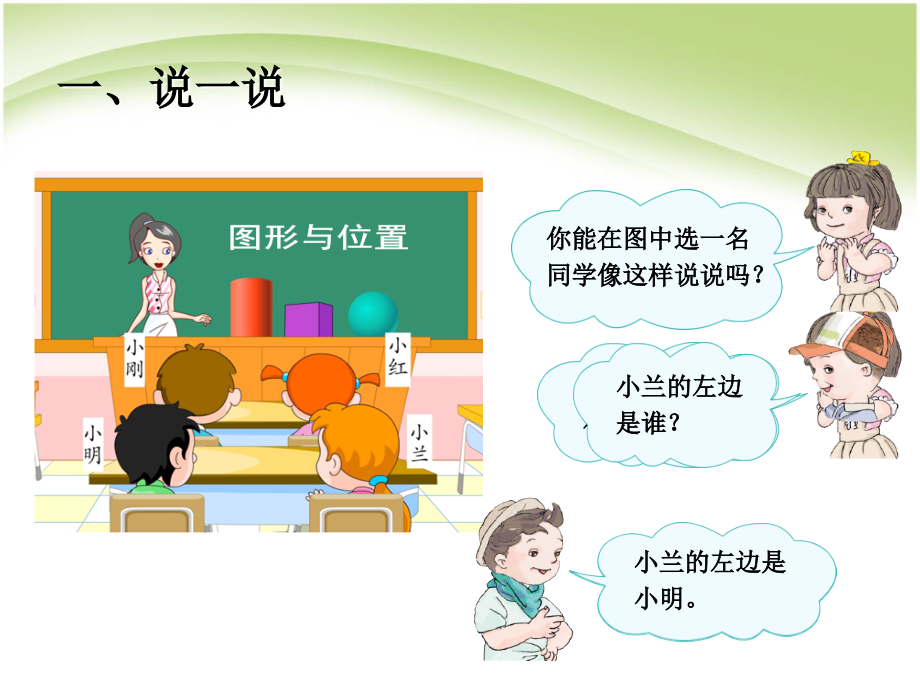 一、说一说

图形与位置

小刚

小红

小明

小兰

你能在图中选一名同学像这样说说吗？

小兰的左边是谁？

小兰的左边是小明。